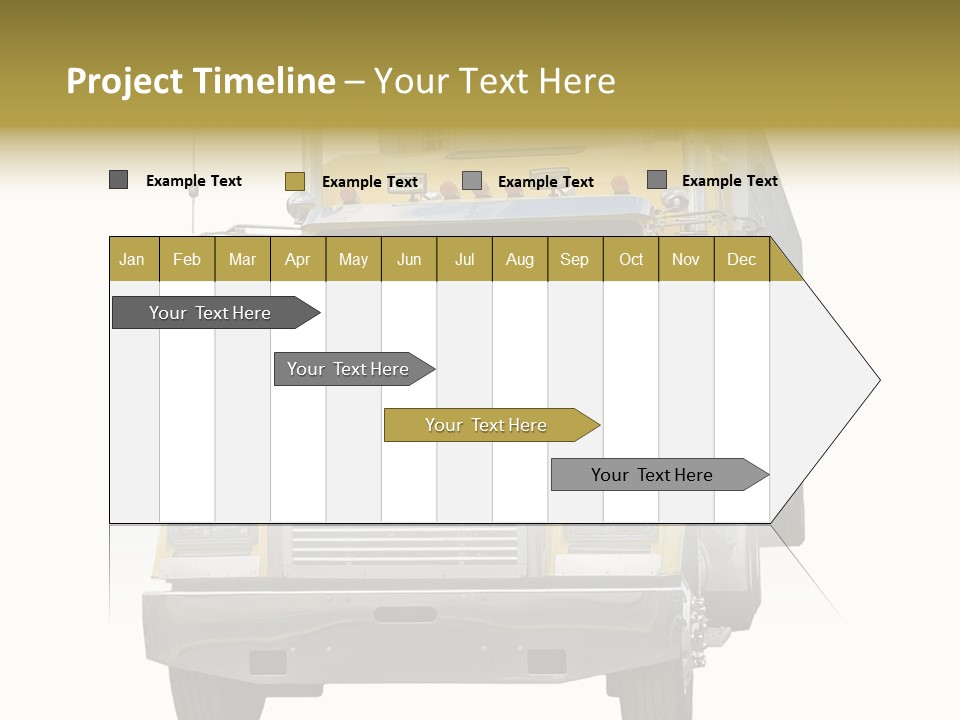 Project Timeline – Your Text Here

Example Text
Example Text
Example Text
Example Text

| Jan | Feb | Mar | Apr | May | Jun | Jul | Aug | Sep | Oct | Nov | Dec |
|---|---|---|---|---|---|---|---|---|---|---|---|

Your Text Here

Your Text Here

Your Text Here

Your Text Here